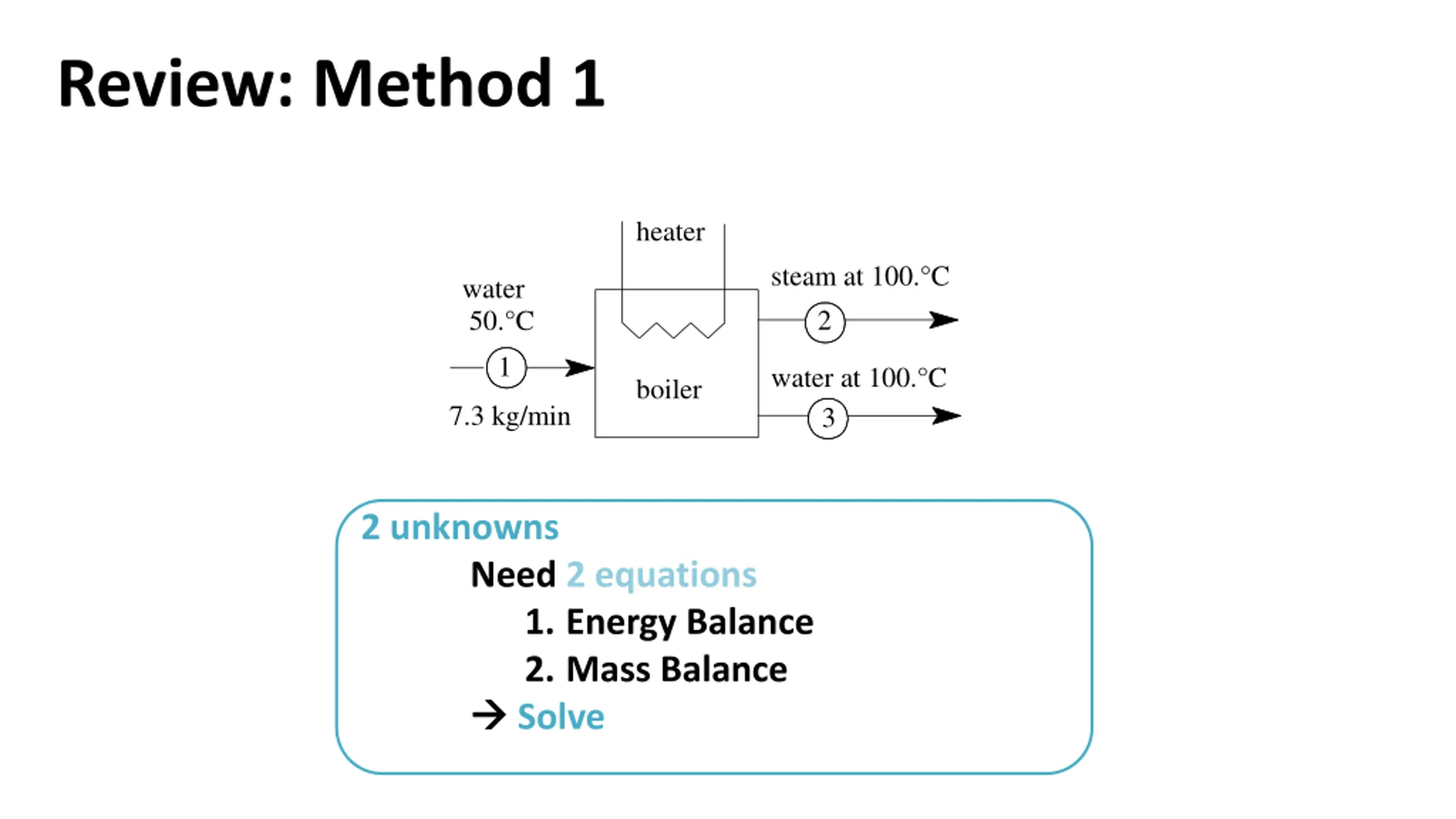 Review: Method 1

heater

water
50.°C

1

7.3 kg/min

boiler

steam at 100.°C

2

water at 100.°C

3

2 unknowns

Need 2 equations

1. Energy Balance
2. Mass Balance

→ Solve